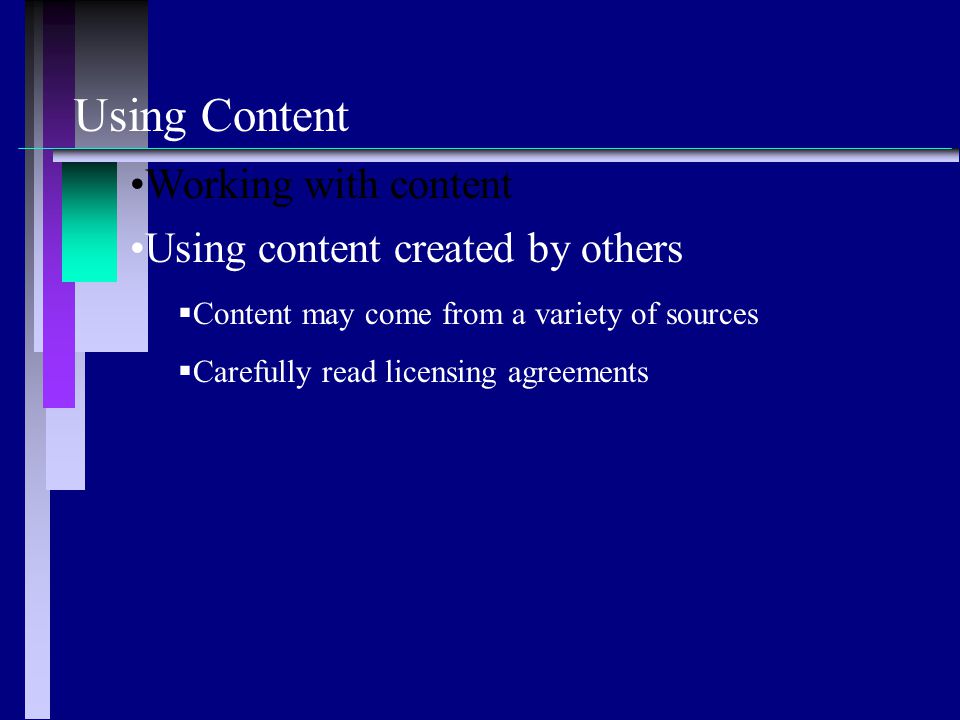 Using Content

•Working with content

•Using content created by others

▪Content may come from a variety of sources

▪Carefully read licensing agreements